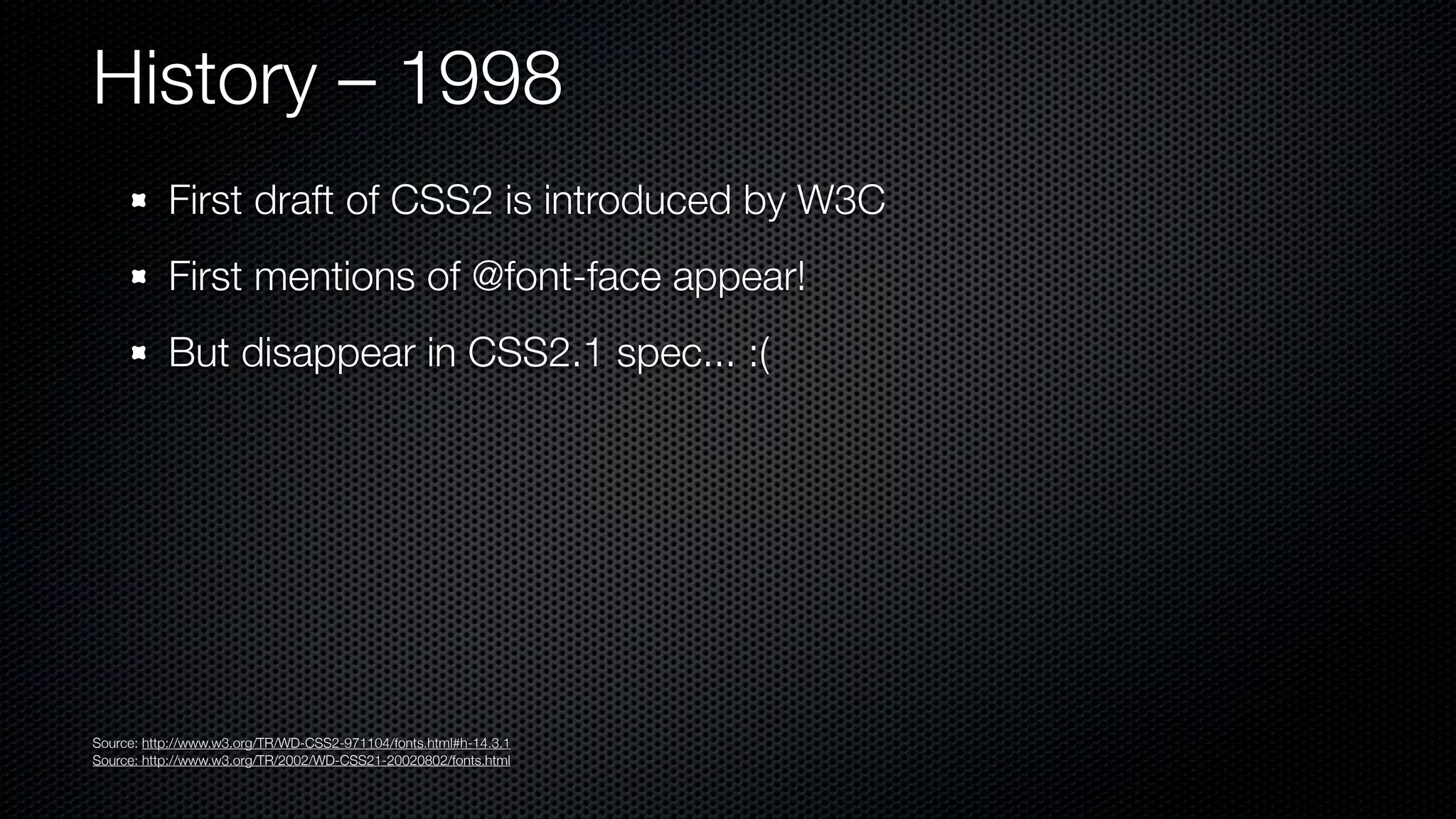 History – 1998

First draft of CSS2 is introduced by W3C

First mentions of @font-face appear!

But disappear in CSS2.1 spec... :(

Source: http://www.w3.org/TR/WD-CSS2-971104/fonts.html#h-14.3.1
Source: http://www.w3.org/TR/2002/WD-CSS21-20020802/fonts.html